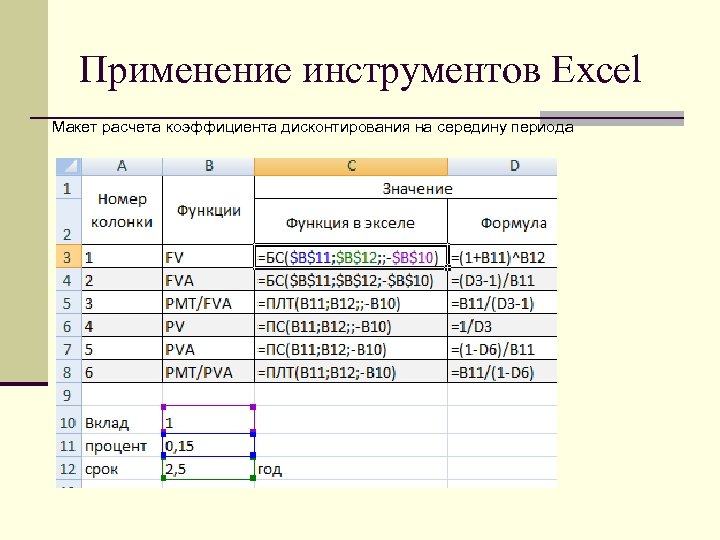 Применение инструментов Excel

Макет расчета коэффициента дисконтирования на середину периода

| | A | B | C | D |
|---|---|---|---|---|
| 1 | Номер колонки | Функции | Значение | |
| 2 | | | Функция в экселе | Формула |
| 3 | 1 | FV | =БС($B$11;$B$12;;-$B$10) | =(1+B11)^B12 |
| 4 | 2 | FVA | =БС($B$11;$B$12;-$B$10) | =(D3-1)/B11 |
| 5 | 3 | PMT/FVA | =ПЛТ(B11;B12;;-B10) | =B11/(D3-1) |
| 6 | 4 | PV | =ПС(B11;B12;;-B10) | =1/D3 |
| 7 | 5 | PVA | =ПС(B11;B12;-B10) | =(1-D6)/B11 |
| 8 | 6 | PMT/PVA | =ПЛТ(B11;B12;-B10) | =B11/(1-D6) |
| 9 | | | | |
| 10 | Вклад | 1 | | |
| 11 | процент | 0,15 | | |
| 12 | срок | 2,5 | год | |